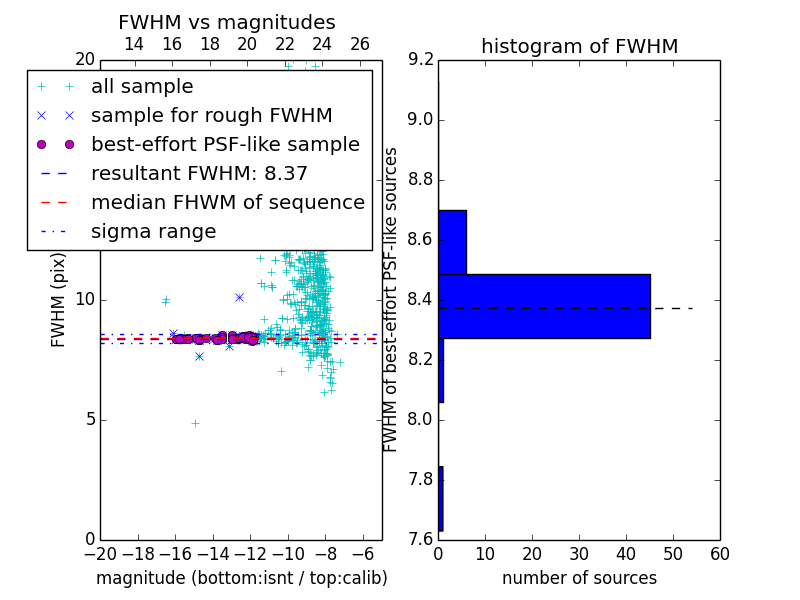 FWHM vs magnitudes

14 16 18 20 22 24 26

20

all sample
sample for rough FWHM
best-effort PSF-like sample
resultant FWHM: 8.37
median FHWM of sequence
sigma range

FWHM (pix)

10

5

0

−20 −18 −16 −14 −12 −10 −8 −6

magnitude (bottom:isnt / top:calib)

histogram of FWHM

9.2
9.0
8.8
8.6
8.4
8.2
8.0
7.8
7.6

FWHM of best-effort PSF-like sources

0 10 20 30 40 50 60

number of sources